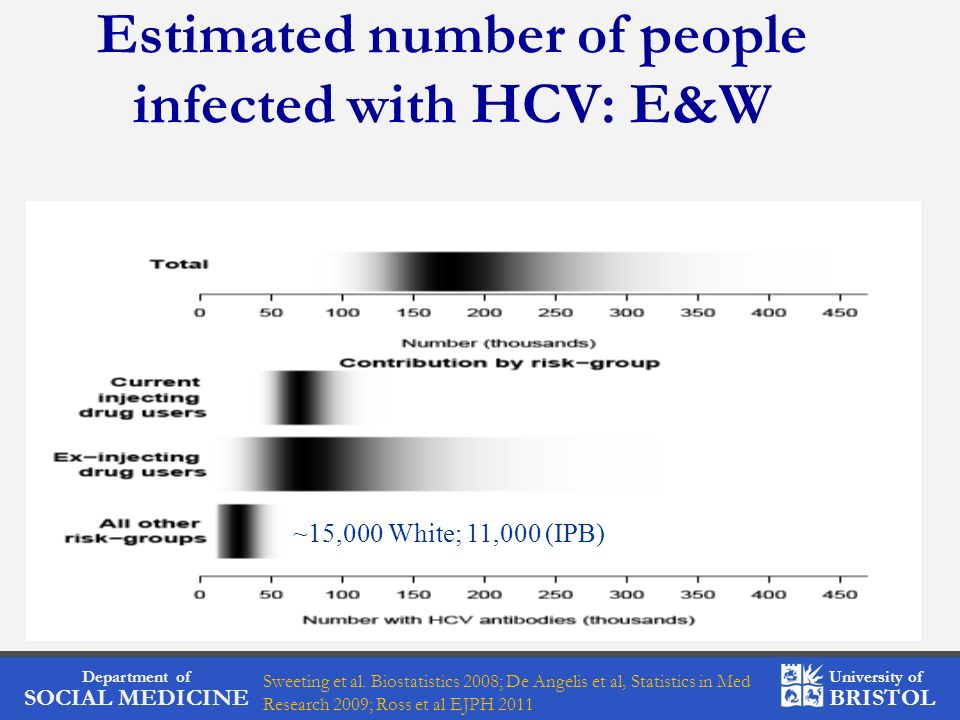 Estimated number of people infected with HCV: E&W

Total

0 50 100 150 200 250 300 350 400 450

Number (thousands)

Contribution by risk-group

Current injecting drug users

Ex-injecting drug users

All other risk-groups

~15,000 White; 11,000 (IPB)

0 50 100 150 200 250 300 350 400 450

Number with HCV antibodies (thousands)

Department of SOCIAL MEDICINE

Sweeting et al. Biostatistics 2008; De Angelis et al, Statistics in Med Research 2009; Ross et al EJPH 2011

University of BRISTOL